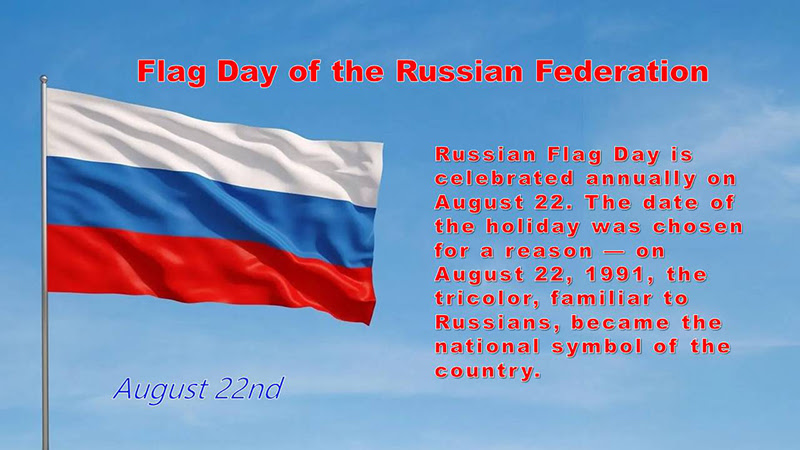 Flag Day of the Russian Federation

Russian Flag Day is celebrated annually on August 22. The date of the holiday was chosen for a reason — on August 22, 1991, the tricolor, familiar to Russians, became the national symbol of the country.

August 22nd